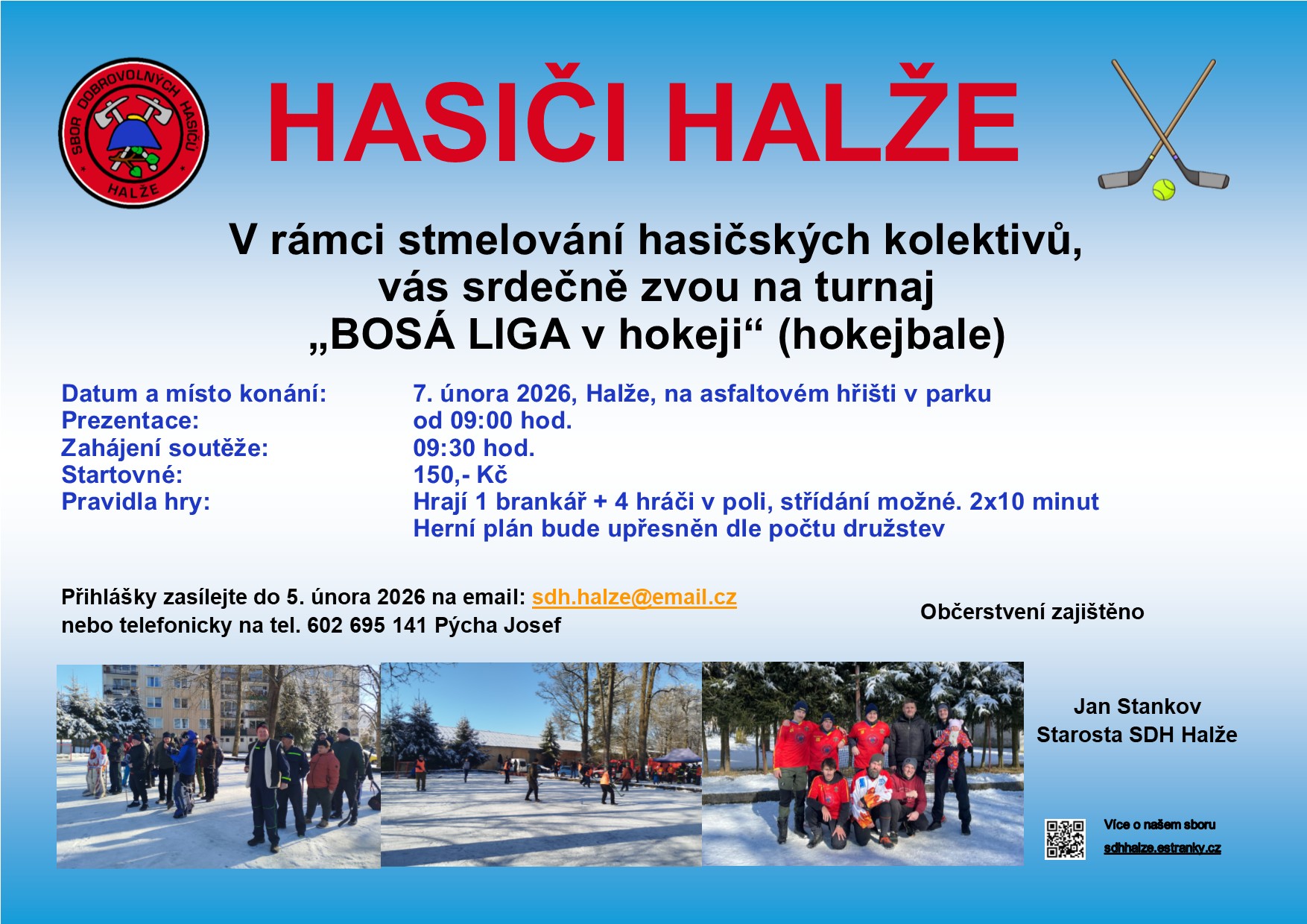 SBOR DOBROVOLNÝCH HASIČŮ HALŽE

HASIČI HALŽE

V rámci stmelování hasičských kolektivů, vás srdečně zvou na turnaj „BOSÁ LIGA v hokeji“ (hokejbale)

Datum a místo konání: 7. února 2026, Halže, na asfaltovém hřišti v parku
Prezentace: od 09:00 hod.
Zahájení soutěže: 09:30 hod.
Startovné: 150,- Kč
Pravidla hry: Hrají 1 brankář + 4 hráči v poli, střídání možné. 2x10 minut
Herní plán bude upřesněn dle počtu družstev

Přihlášky zasílejte do 5. února 2026 na email: sdh.halze@email.cz
nebo telefonicky na tel. 602 695 141 Pýcha Josef

Občerstvení zajištěno

Jan Stankov
Starosta SDH Halže

Více o našem sboru
sdhhalze.estranky.cz